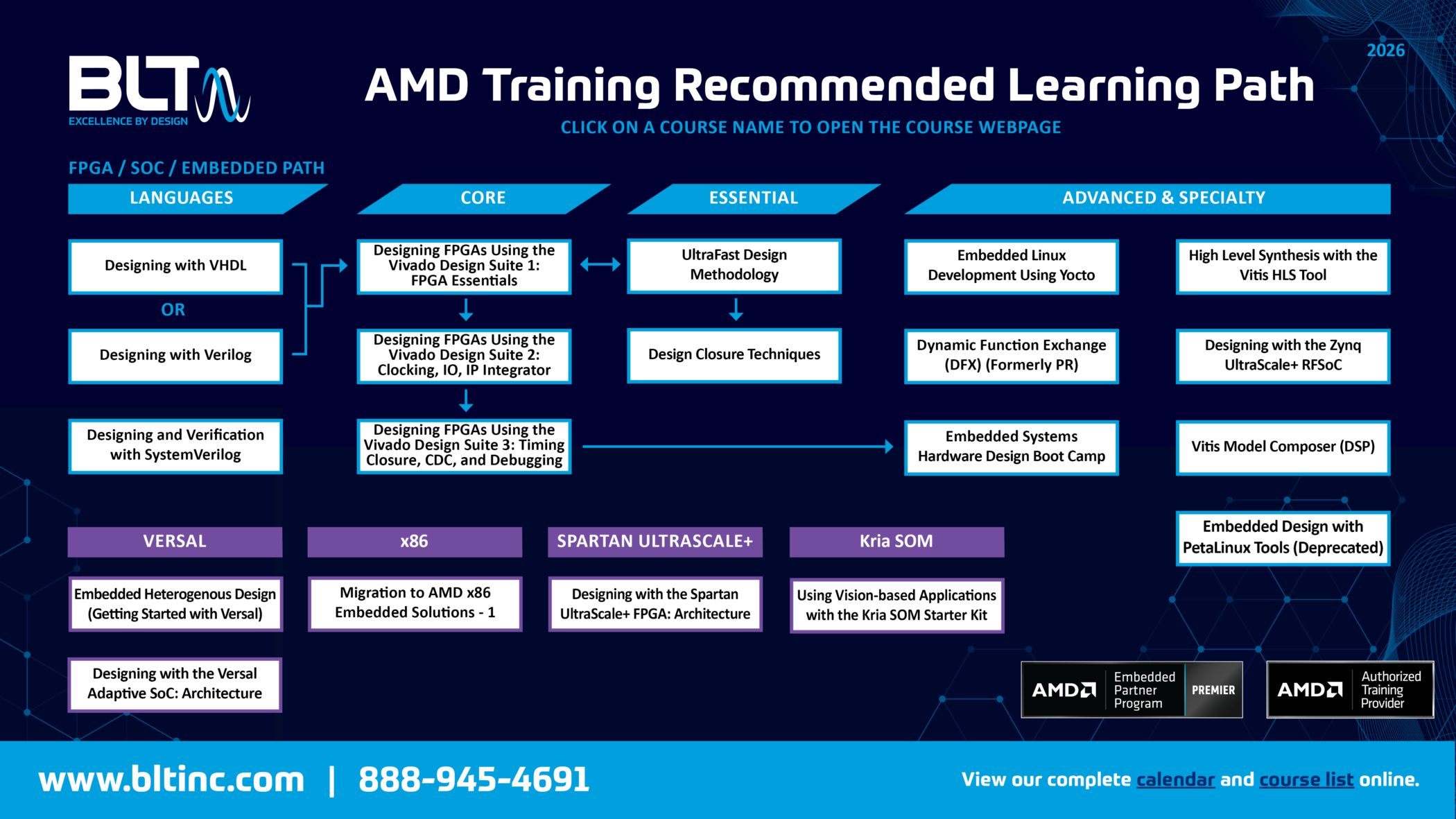 BLT
EXCELLENCE BY DESIGN

2026

AMD Training Recommended Learning Path

CLICK ON A COURSE NAME TO OPEN THE COURSE WEBPAGE

FPGA / SOC / EMBEDDED PATH

LANGUAGES

Designing with VHDL

OR

Designing with Verilog

Designing and Verification with SystemVerilog

CORE

Designing FPGAs Using the Vivado Design Suite 1: FPGA Essentials

Designing FPGAs Using the Vivado Design Suite 2: Clocking, IO, IP Integrator

Designing FPGAs Using the Vivado Design Suite 3: Timing Closure, CDC, and Debugging

ESSENTIAL

UltraFast Design Methodology

Design Closure Techniques

ADVANCED & SPECIALTY

Embedded Linux Development Using Yocto

Dynamic Function Exchange (DFX) (Formerly PR)

Embedded Systems Hardware Design Boot Camp

High Level Synthesis with the Vitis HLS Tool

Designing with the Zynq UltraScale+ RFSoC

Vitis Model Composer (DSP)

Embedded Design with PetaLinux Tools (Deprecated)

VERSAL

Embedded Heterogenous Design (Getting Started with Versal)

Designing with the Versal Adaptive SoC: Architecture

x86

Migration to AMD x86 Embedded Solutions - 1

SPARTAN ULTRASCALE+

Designing with the Spartan UltraScale+ FPGA: Architecture

Kria SOM

Using Vision-based Applications with the Kria SOM Starter Kit

AMD Embedded Partner Program PREMIER

AMD Authorized Training Provider

www.bltinc.com | 888-945-4691

View our complete calendar and course list online.